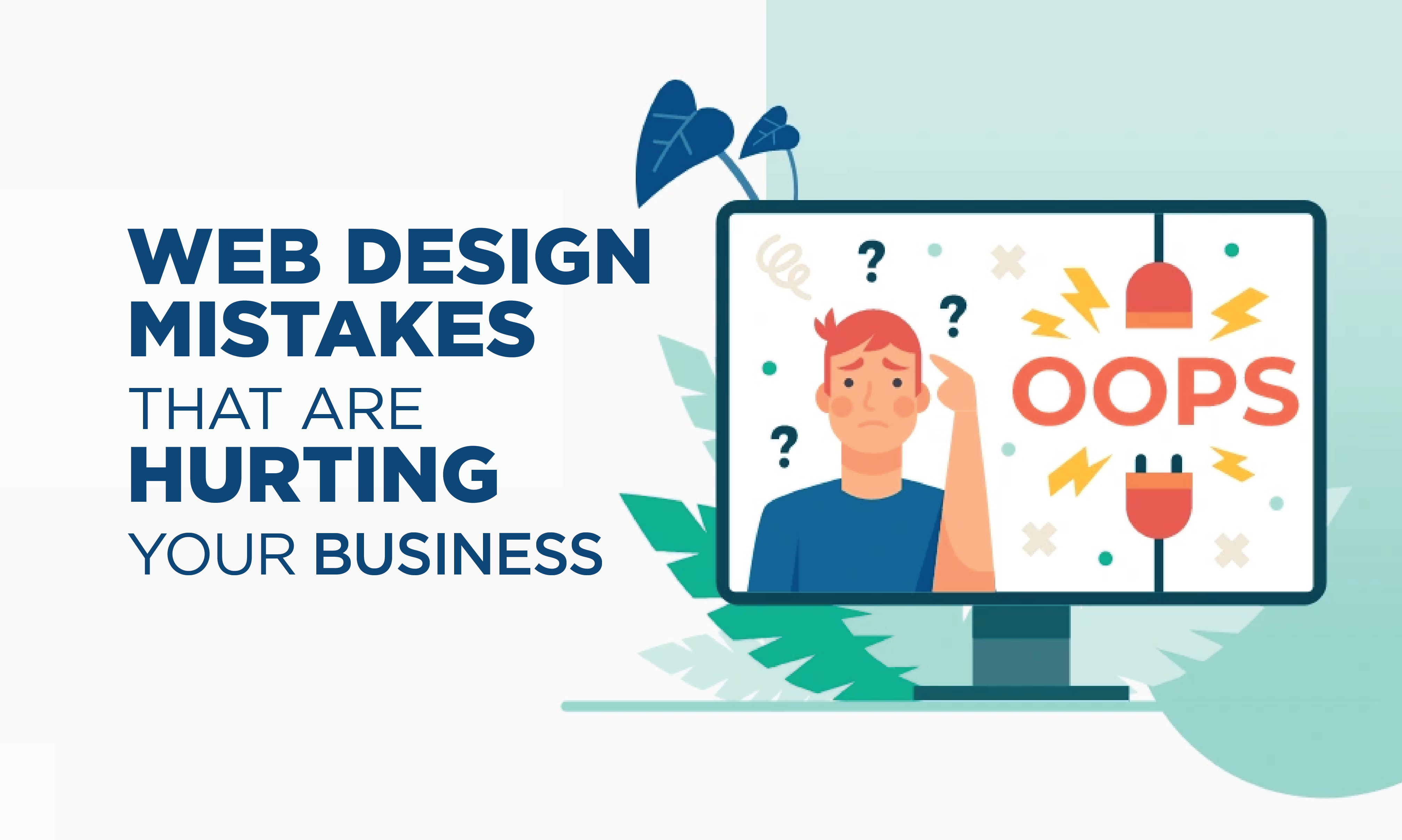 WEB DESIGN MISTAKES THAT ARE HURTING YOUR BUSINESS

? ? ?

OOPS